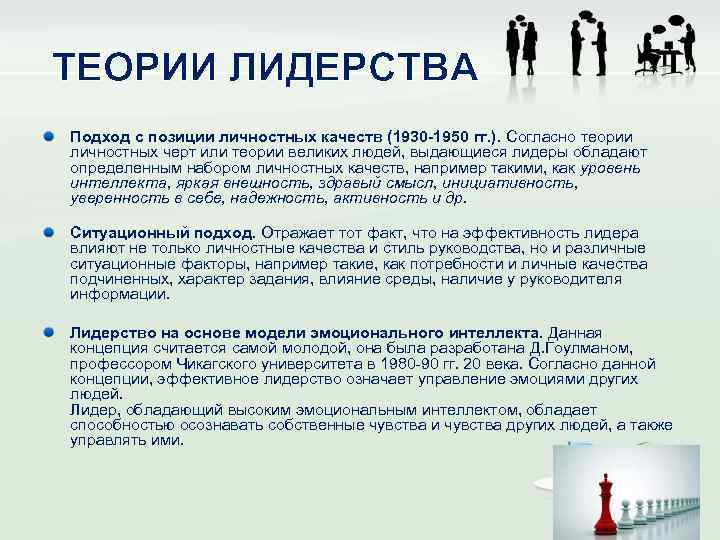 ТЕОРИИ ЛИДЕРСТВА

Подход с позиции личностных качеств (1930-1950 гг.). Согласно теории личностных черт или теории великих людей, выдающиеся лидеры обладают определенным набором личностных качеств, например такими, как уровень интеллекта, яркая внешность, здравый смысл, инициативность, уверенность в себе, надежность, активность и др.

Ситуационный подход. Отражает тот факт, что на эффективность лидера влияют не только личностные качества и стиль руководства, но и различные ситуационные факторы, например такие, как потребности и личные качества подчиненных, характер задания, влияние среды, наличие у руководителя информации.

Лидерство на основе модели эмоционального интеллекта. Данная концепция считается самой молодой, она была разработана Д.Гоулманом, профессором Чикагского университета в 1980-90 гг. 20 века. Согласно данной концепции, эффективное лидерство означает управление эмоциями других людей.
Лидер, обладающий высоким эмоциональным интеллектом, обладает способностью осознавать собственные чувства и чувства других людей, а также управлять ими.